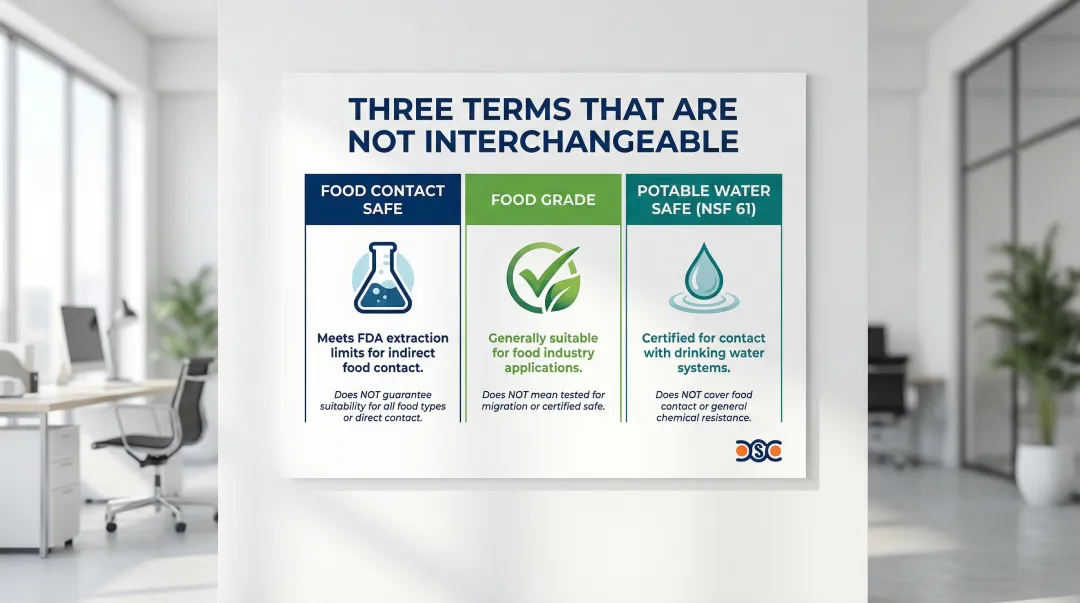 THREE TERMS THAT ARE NOT INTERCHANGEABLE

FOOD CONTACT SAFE

Meets FDA extraction limits for indirect food contact.

Does NOT guarantee suitability for all food types or direct contact.

FOOD GRADE

Generally suitable for food industry applications.

Does NOT mean tested for migration or certified safe.

POTABLE WATER SAFE (NSF 61)

Certified for contact with drinking water systems.

Does NOT cover food contact or general chemical resistance.

DSC